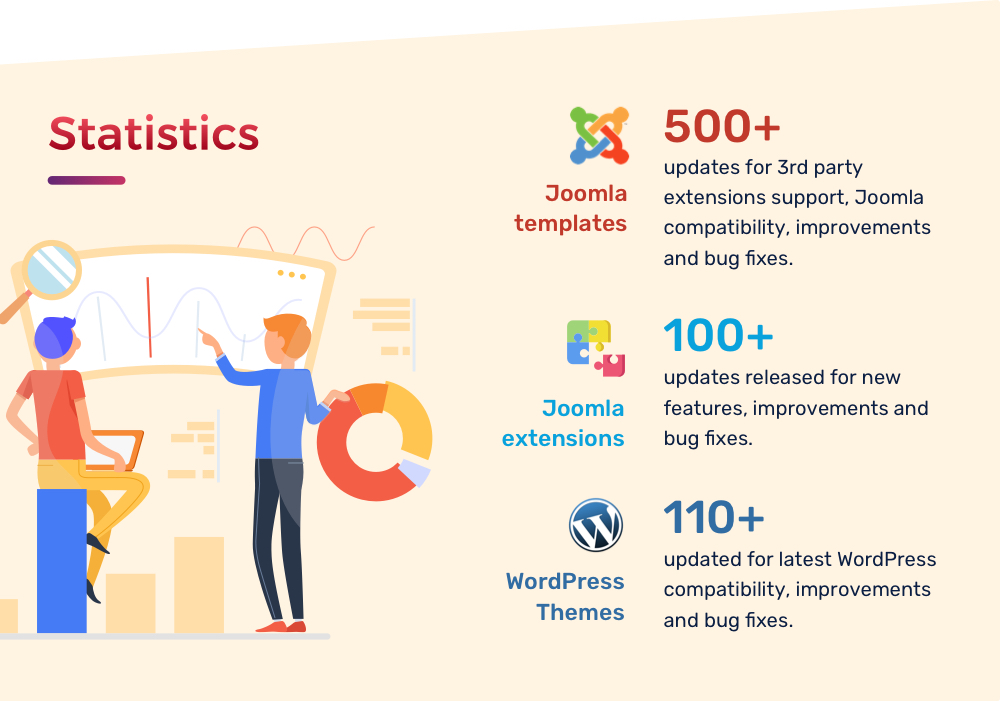 Statistics

Joomla templates

500+

updates for 3rd party extensions support, Joomla compatibility, improvements and bug fixes.

Joomla extensions

100+

updates released for new features, improvements and bug fixes.

WordPress Themes

110+

updated for latest WordPress compatibility, improvements and bug fixes.